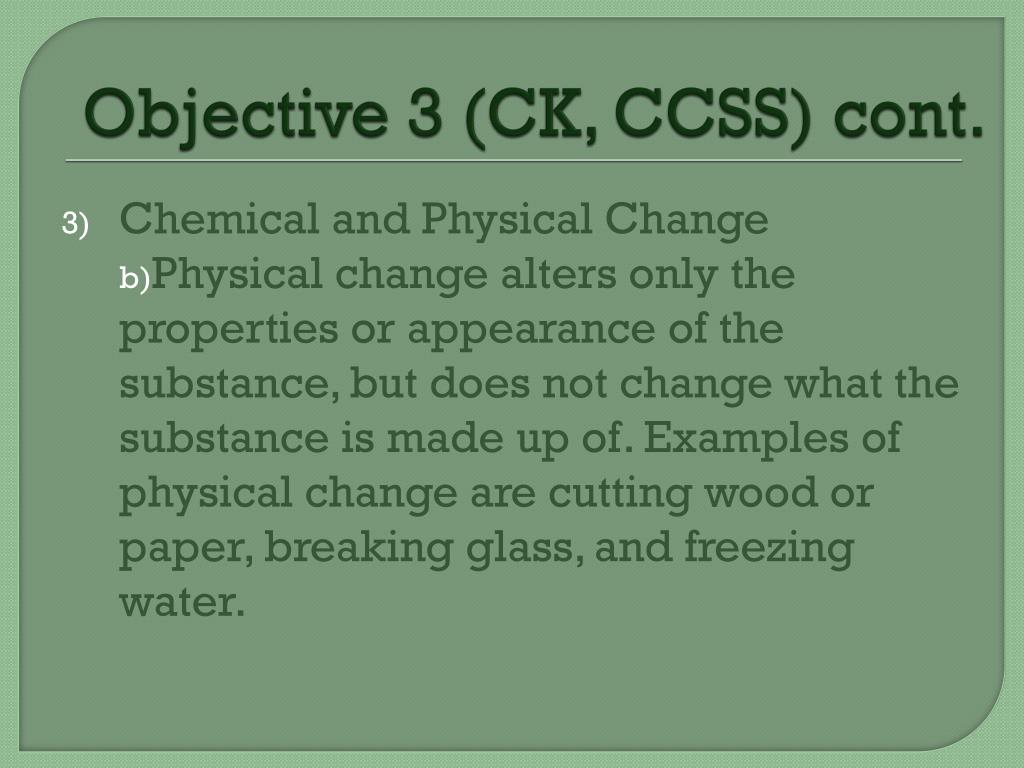 Objective 3 (CK, CCSS) cont.

3) Chemical and Physical Change
b)Physical change alters only the properties or appearance of the substance, but does not change what the substance is made up of. Examples of physical change are cutting wood or paper, breaking glass, and freezing water.